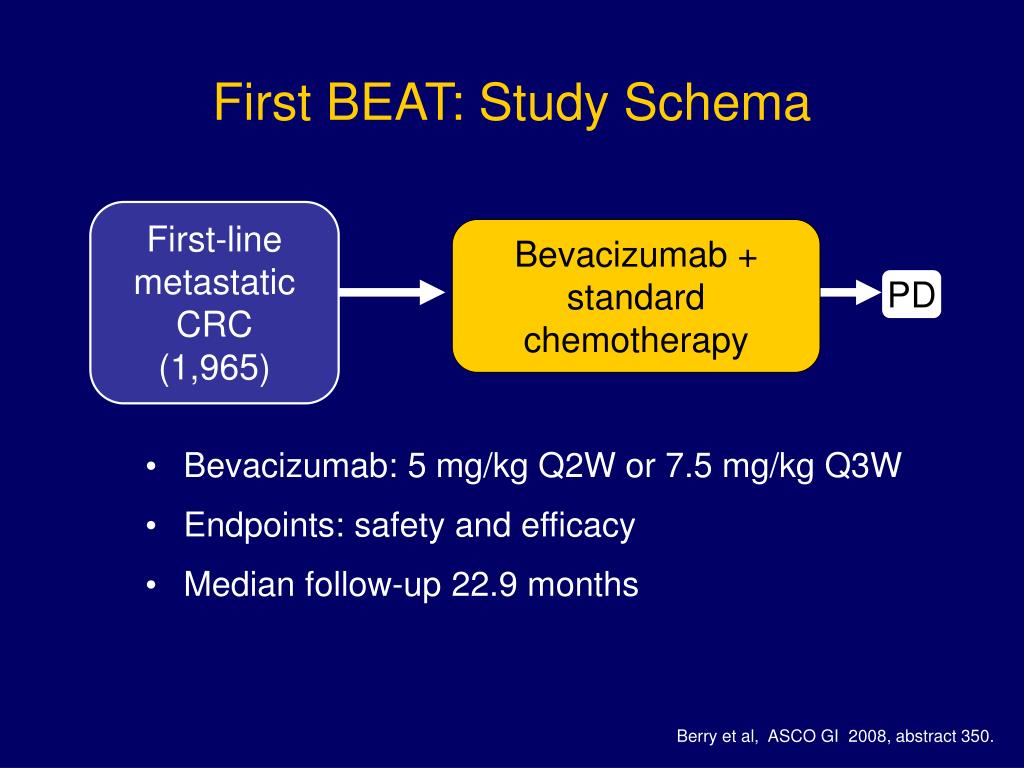 First BEAT: Study Schema

First-line metastatic CRC (1,965)

Bevacizumab + standard chemotherapy

PD

• Bevacizumab: 5 mg/kg Q2W or 7.5 mg/kg Q3W
• Endpoints: safety and efficacy
• Median follow-up 22.9 months

Berry et al, ASCO GI 2008, abstract 350.